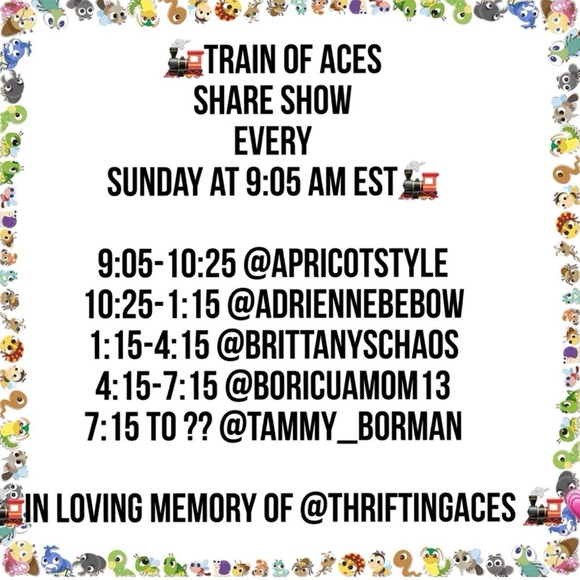 🚂TRAIN OF ACES
SHARE SHOW
EVERY
SUNDAY AT 9:05 AM EST🚂

9:05-10:25 @APRICOTSTYLE
10:25-1:15 @ADRIENNEBEBOW
1:15-4:15 @BRITTANYSCHAOS
4:15-7:15 @BORICUAMOM13
7:15 TO ?? @TAMMY_BORMAN

🚂IN LOVING MEMORY OF @THRIFTINGACES 🚂